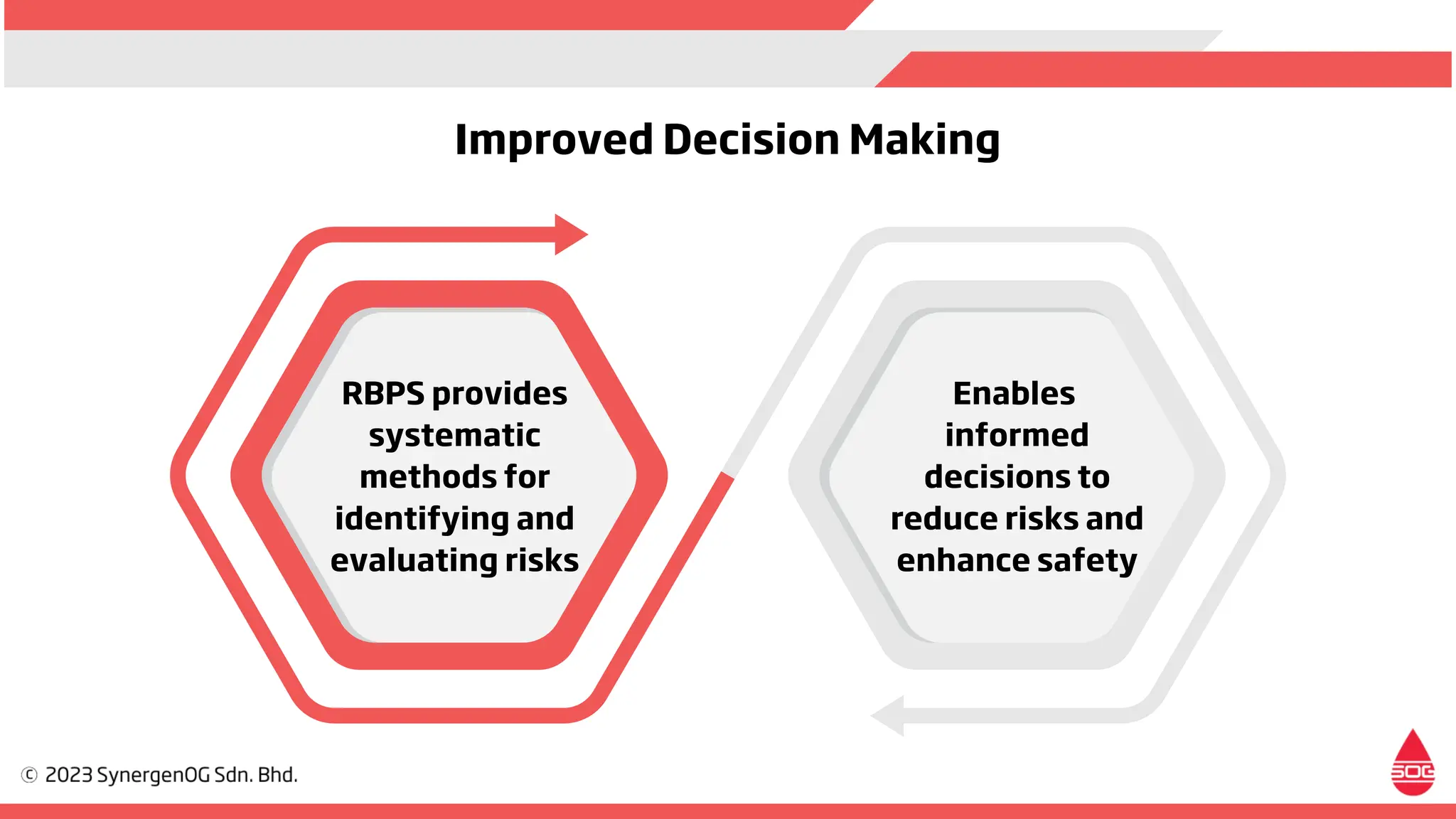 Improved Decision Making

RBPS provides systematic methods for identifying and evaluating risks

Enables informed decisions to reduce risks and enhance safety

© 2023 SynergenOG Sdn. Bhd.

SOG